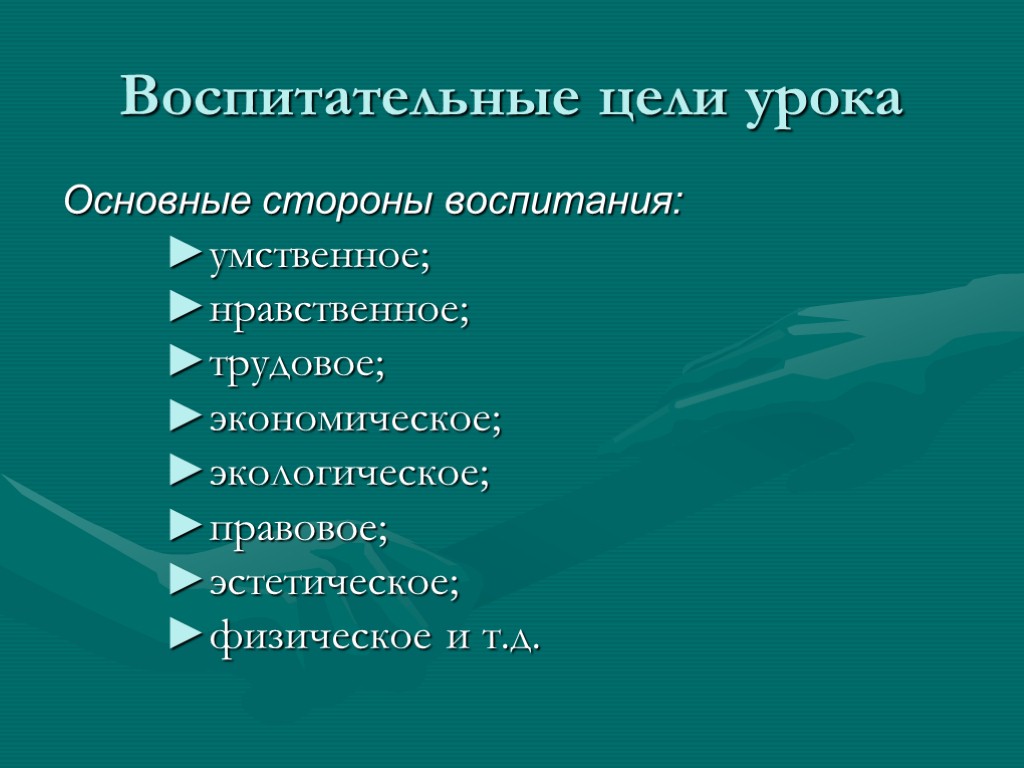 Воспитательные цели урока

Основные стороны воспитания:

►умственное;
►нравственное;
►трудовое;
►экономическое;
►экологическое;
►правовое;
►эстетическое;
►физическое и т.д.